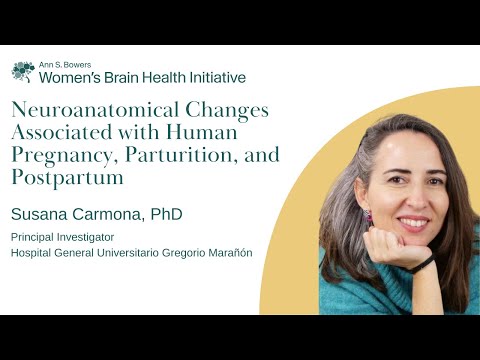 Ann S. Bowers
Women's Brain Health Initiative

Neuroanatomical Changes Associated with Human Pregnancy, Parturition, and Postpartum

Susana Carmona, PhD

Principal Investigator
Hospital General Universitario Gregorio Marañón